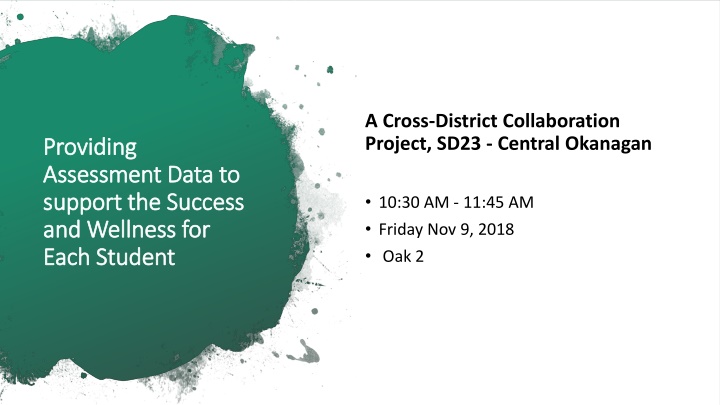 Providing Assessment Data to support the Success and Wellness for Each Student

A Cross-District Collaboration Project, SD23 - Central Okanagan

• 10:30 AM - 11:45 AM
• Friday Nov 9, 2018
• Oak 2